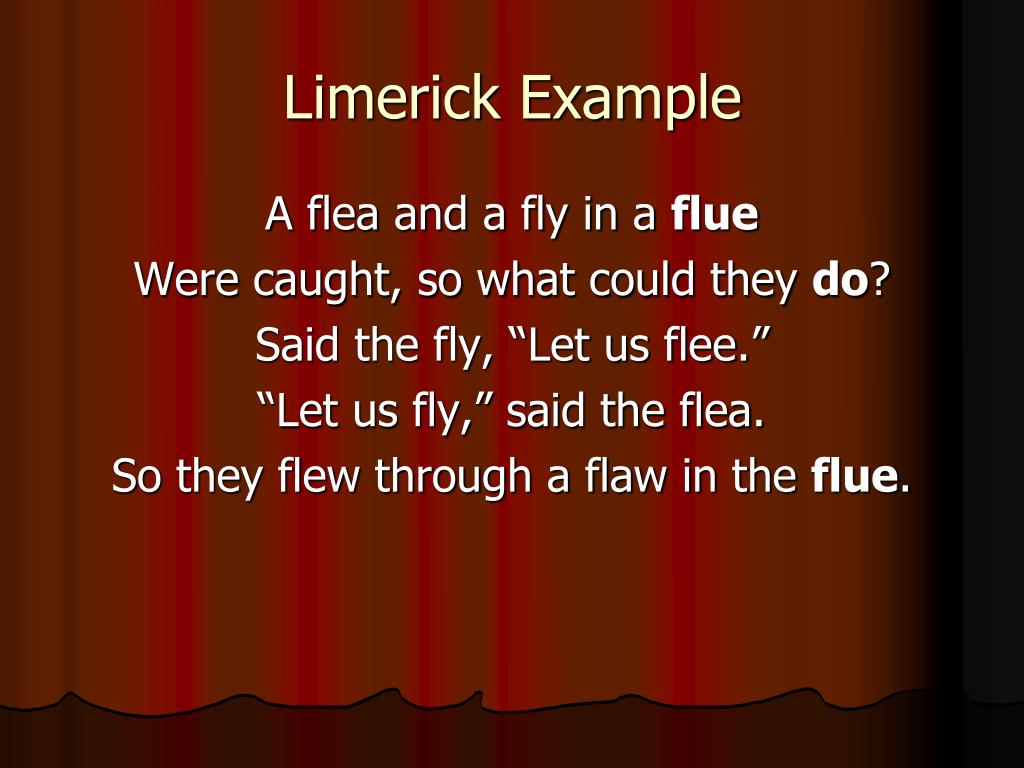 Limerick Example

A flea and a fly in a flue
Were caught, so what could they do?
Said the fly, “Let us flee.”
“Let us fly,” said the flea.
So they flew through a flaw in the flue.